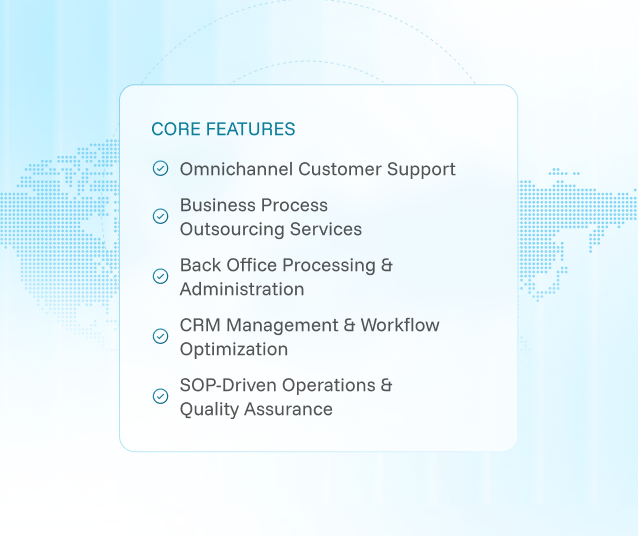 CORE FEATURES

Omnichannel Customer Support

Business Process Outsourcing Services

Back Office Processing & Administration

CRM Management & Workflow Optimization

SOP-Driven Operations & Quality Assurance